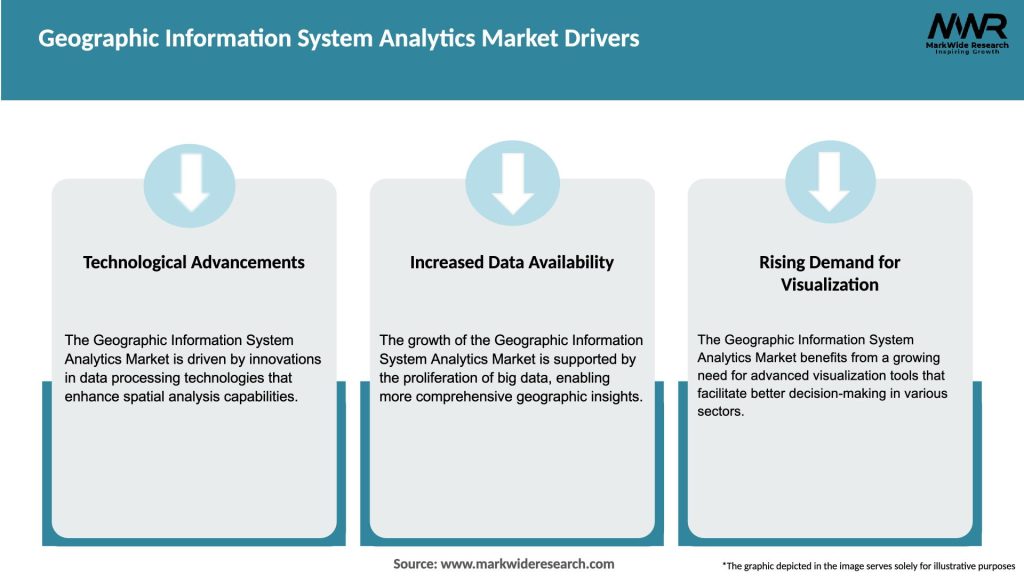 Geographic Information System Analytics Market Drivers

MWR
MarkWide Research
Inspiring Growth

Technological Advancements

The Geographic Information System Analytics Market is driven by innovations in data processing technologies that enhance spatial analysis capabilities.

Increased Data Availability

The growth of the Geographic Information System Analytics Market is supported by the proliferation of big data, enabling more comprehensive geographic insights.

Rising Demand for Visualization

The Geographic Information System Analytics Market benefits from a growing need for advanced visualization tools that facilitate better decision-making in various sectors.

Source: www.markwideresearch.com

*The graphic depicted in the image serves solely for illustrative purposes